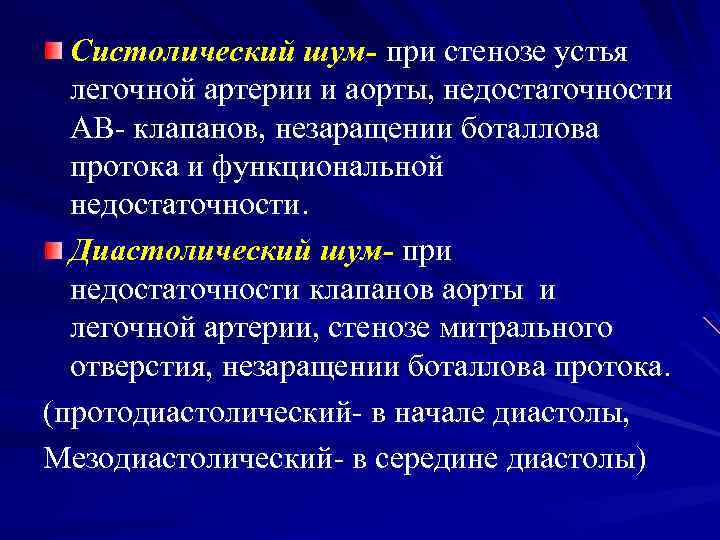 Систолический шум- при стенозе устья легочной артерии и аорты, недостаточности АВ- клапанов, незаращении боталлова протока и функциональной недостаточности.

Диастолический шум- при недостаточности клапанов аорты и легочной артерии, стенозе митрального отверстия, незаращении боталлова протока.

(протодиастолический- в начале диастолы,

Мезодиастолический- в середине диастолы)